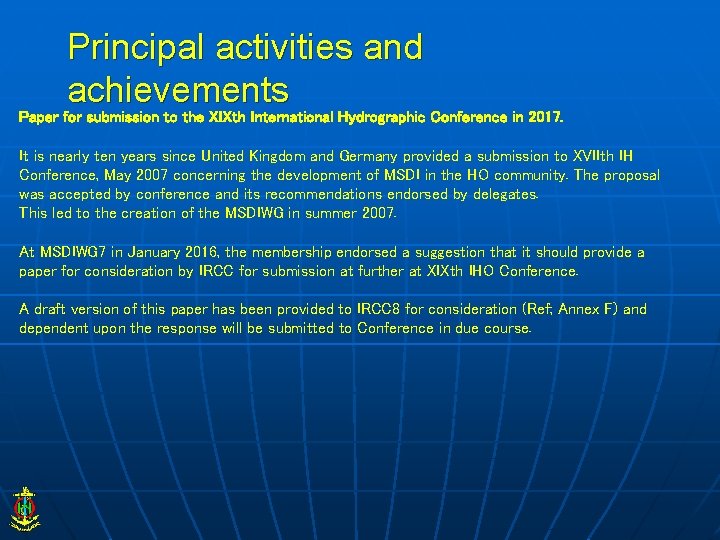 Principal activities and achievements

Paper for submission to the XIXth International Hydrographic Conference in 2017.

It is nearly ten years since United Kingdom and Germany provided a submission to XVIIth IH Conference, May 2007 concerning the development of MSDI in the HO community. The proposal was accepted by conference and its recommendations endorsed by delegates.
This led to the creation of the MSDIWG in summer 2007.

At MSDIWG7 in January 2016, the membership endorsed a suggestion that it should provide a paper for consideration by IRCC for submission at further at XIXth IHO Conference.

A draft version of this paper has been provided to IRCC8 for consideration (Ref; Annex F) and dependent upon the response will be submitted to Conference in due course.